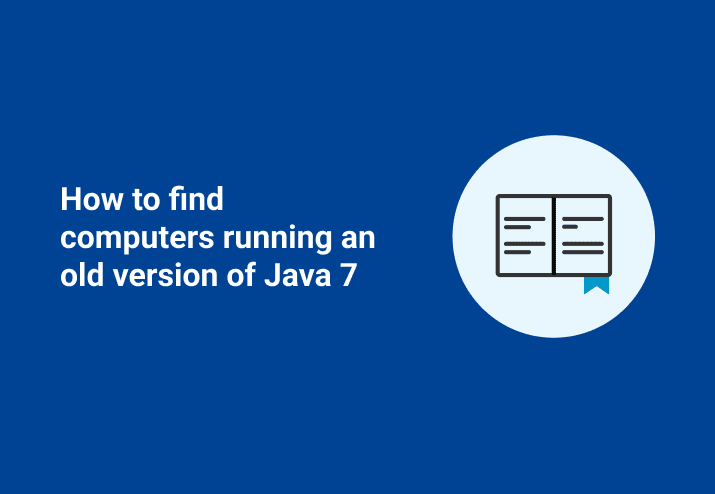 How to find computers running an old version of Java 7